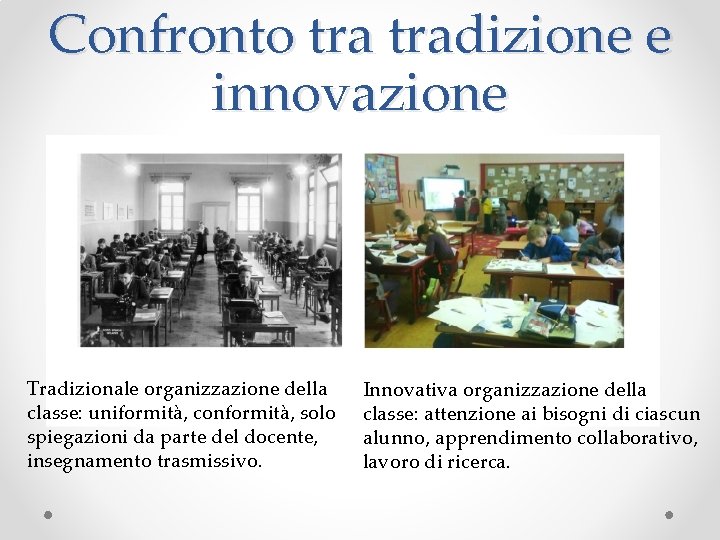 Confronto tra tradizione e innovazione

Tradizionale organizzazione della classe: uniformità, conformità, solo spiegazioni da parte del docente, insegnamento trasmissivo.

Innovativa organizzazione della classe: attenzione ai bisogni di ciascun alunno, apprendimento collaborativo, lavoro di ricerca.